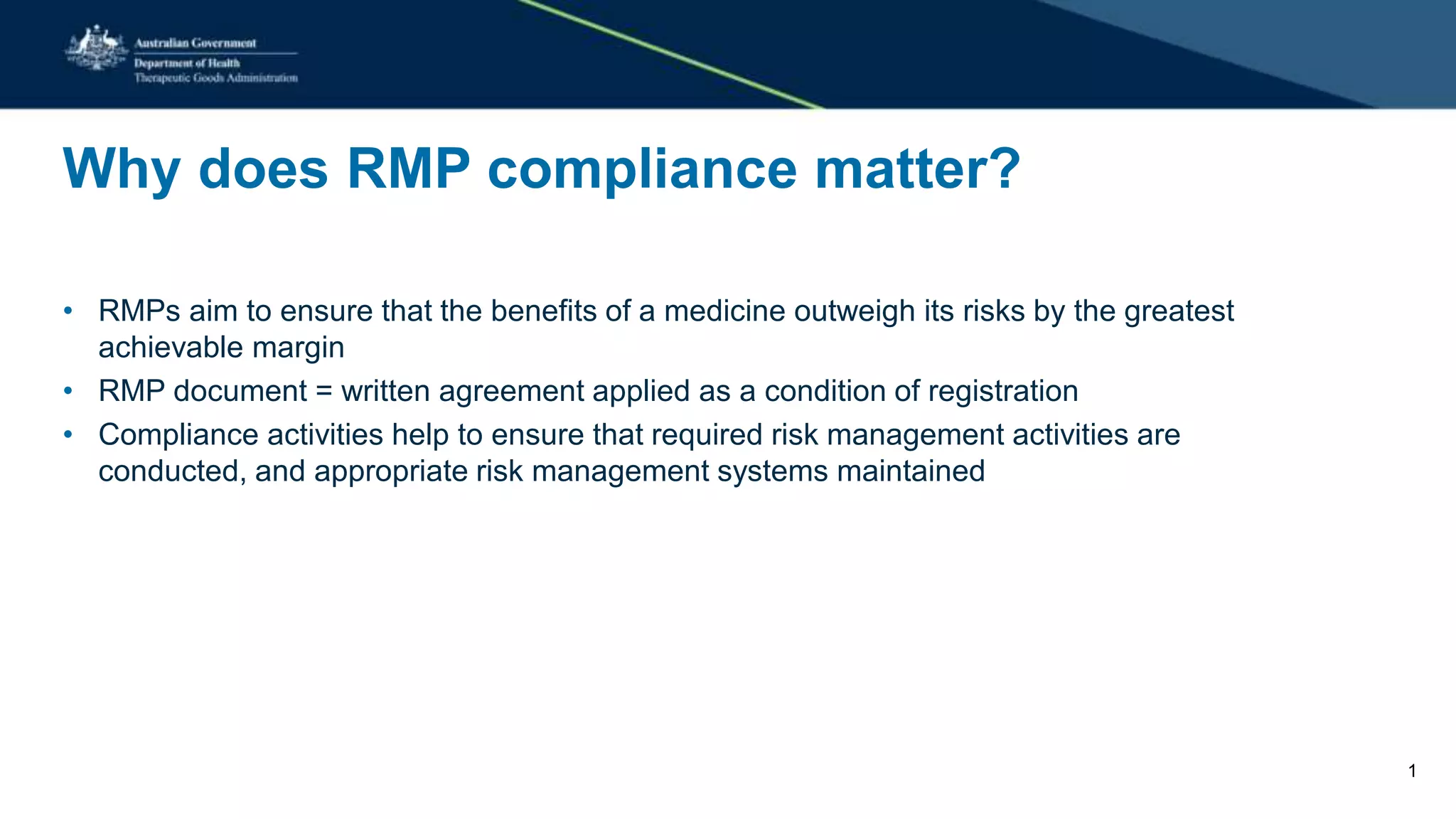 Australian Government
Department of Health
Therapeutic Goods Administration

Why does RMP compliance matter?

• RMPs aim to ensure that the benefits of a medicine outweigh its risks by the greatest achievable margin
• RMP document = written agreement applied as a condition of registration
• Compliance activities help to ensure that required risk management activities are conducted, and appropriate risk management systems maintained

1